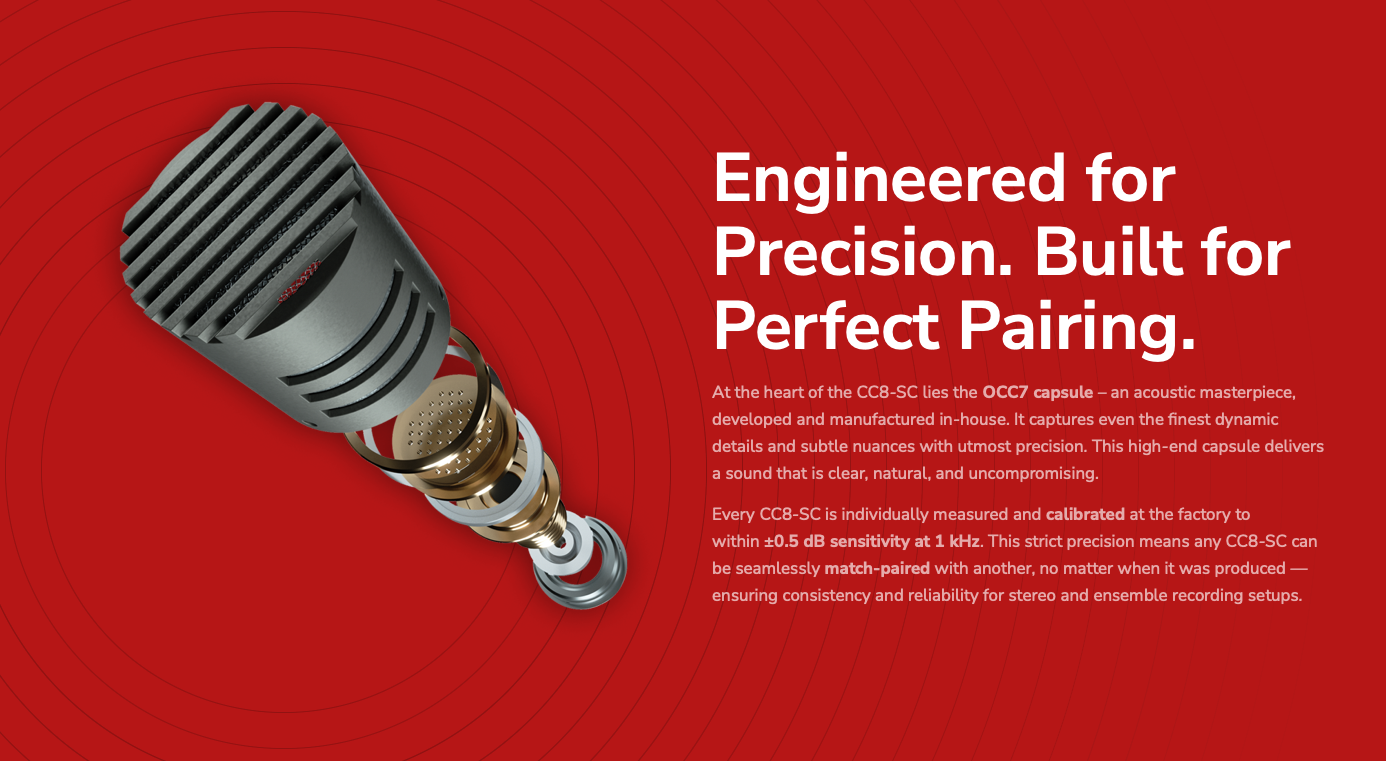 Engineered for Precision. Built for Perfect Pairing.

At the heart of the CC8-SC lies the OCC7 capsule – an acoustic masterpiece, developed and manufactured in-house. It captures even the finest dynamic details and subtle nuances with utmost precision. This high-end capsule delivers a sound that is clear, natural, and uncompromising.

Every CC8-SC is individually measured and calibrated at the factory to within ±0.5 dB sensitivity at 1 kHz. This strict precision means any CC8-SC can be seamlessly match-paired with another, no matter when it was produced — ensuring consistency and reliability for stereo and ensemble recording setups.